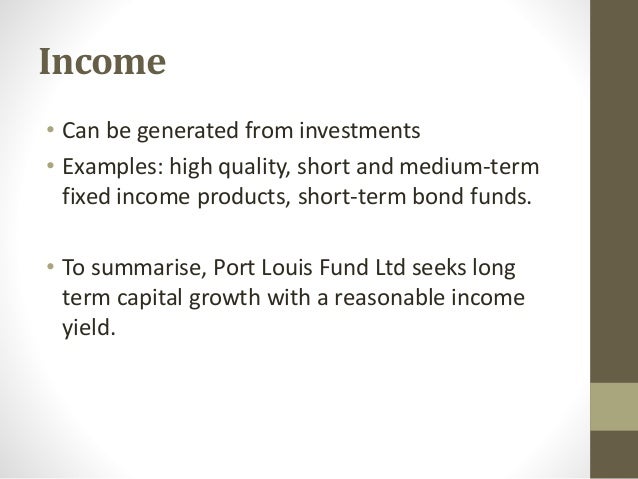 Income

• Can be generated from investments
• Examples: high quality, short and medium-term fixed income products, short-term bond funds.

• To summarise, Port Louis Fund Ltd seeks long term capital growth with a reasonable income yield.